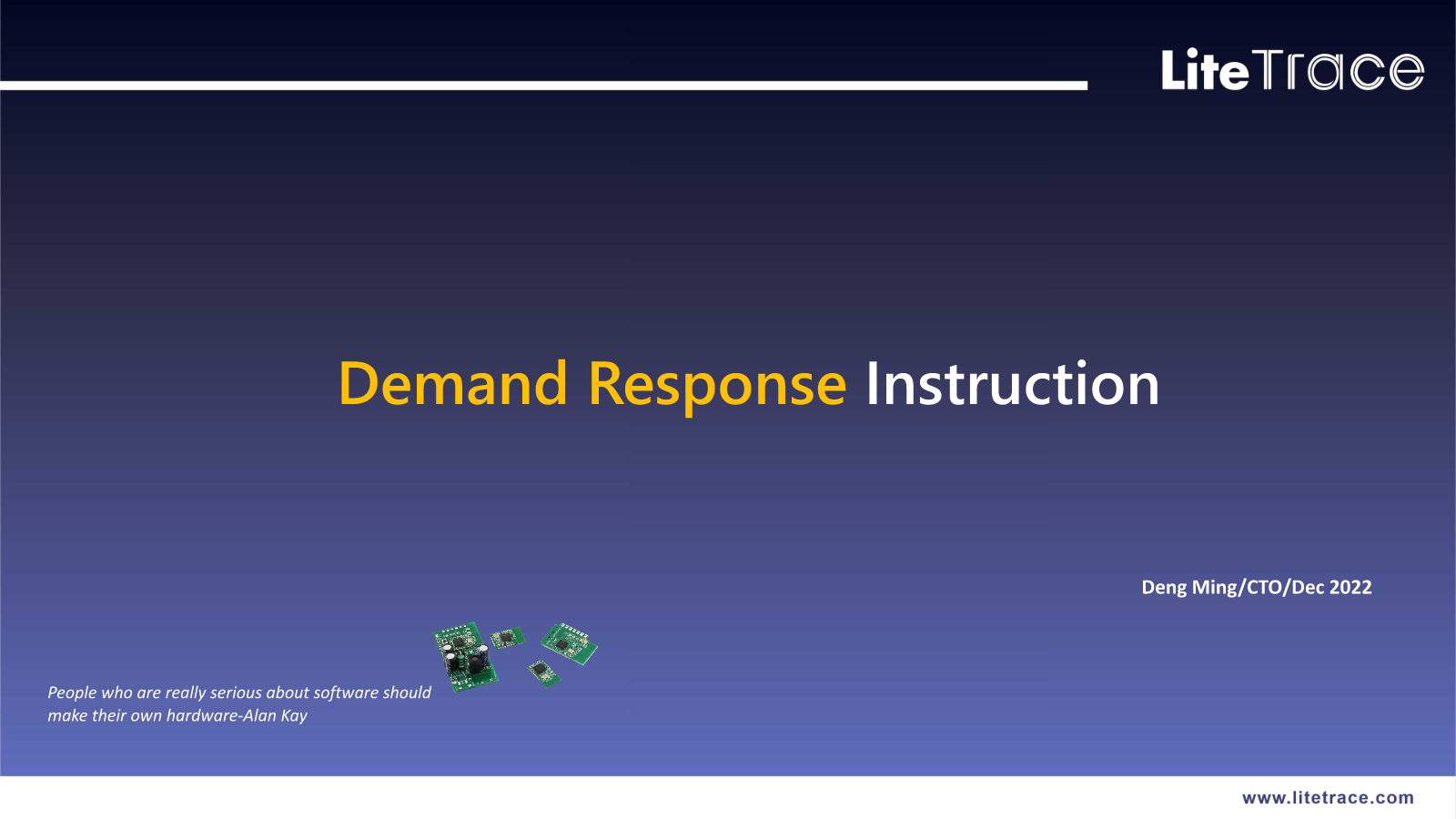 LiteTrace

Demand Response Instruction

Deng Ming/CTO/Dec 2022

People who are really serious about software should make their own hardware-Alan Kay

www.litetrace.com